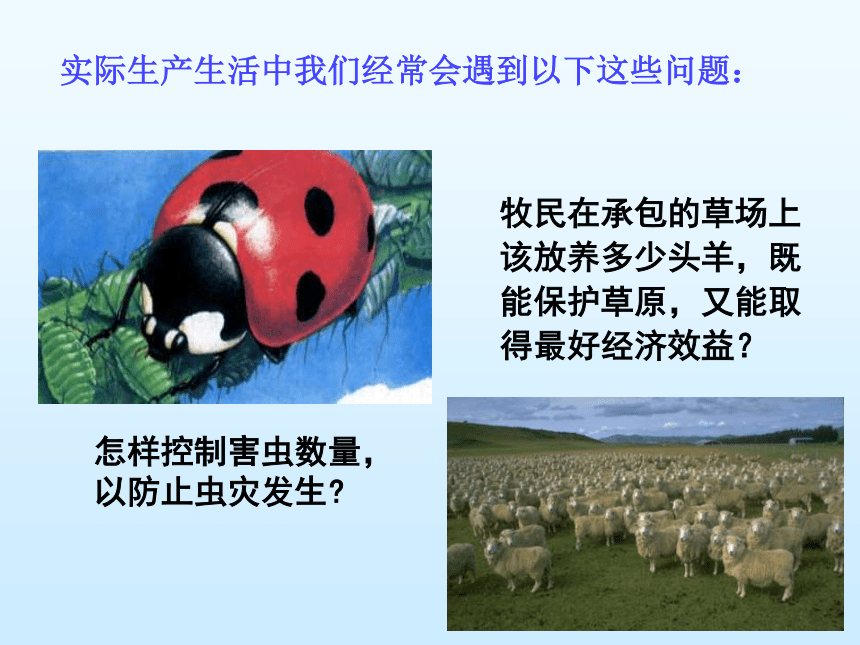 实际生产生活中我们经常会遇到以下这些问题：

牧民在承包的草场上该放养多少头羊，既能保护草原，又能取得最好经济效益？

怎样控制害虫数量，以防止虫灾发生？